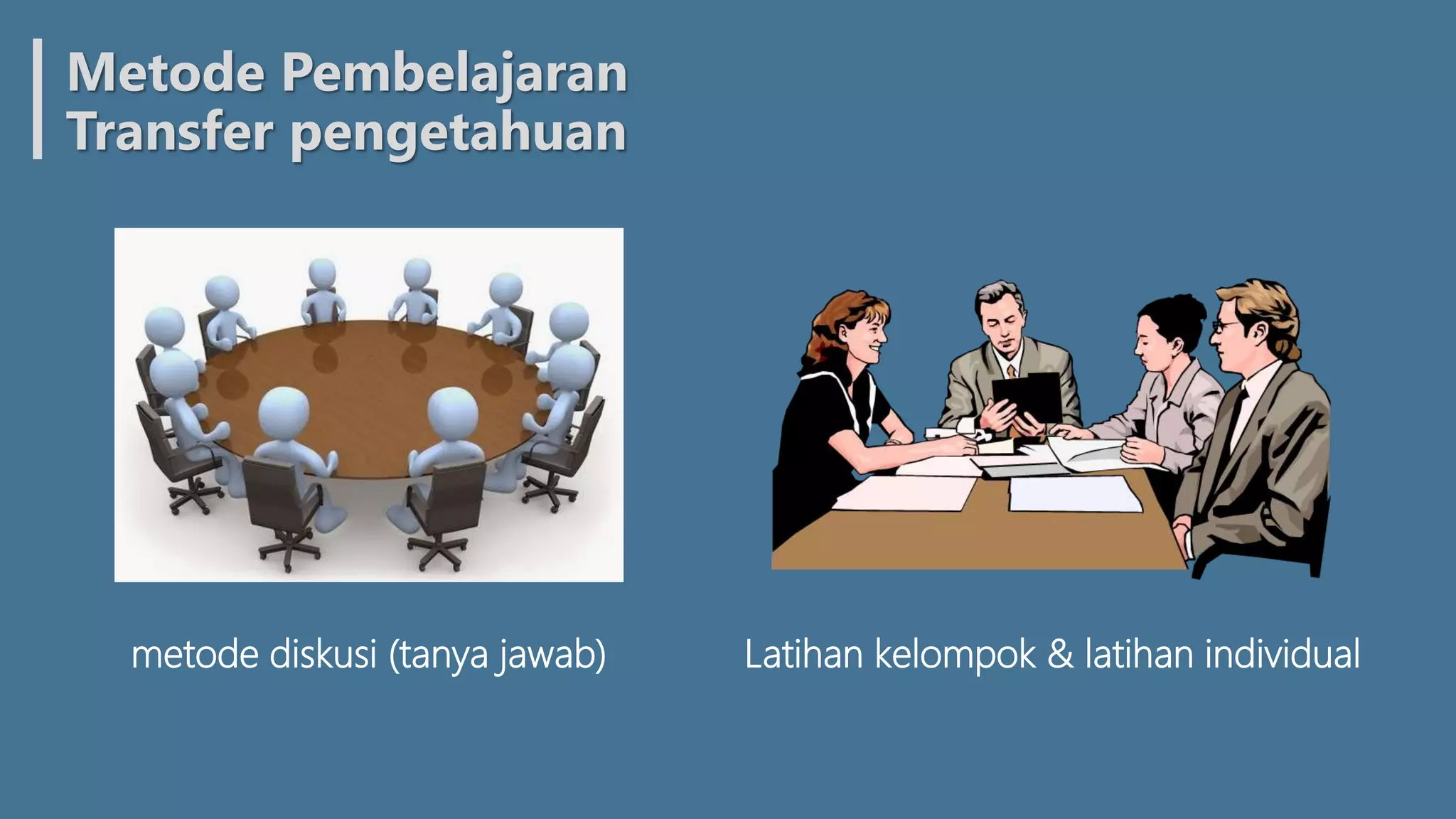 Metode Pembelajaran
Transfer pengetahuan

metode diskusi (tanya jawab)

Latihan kelompok & latihan individual